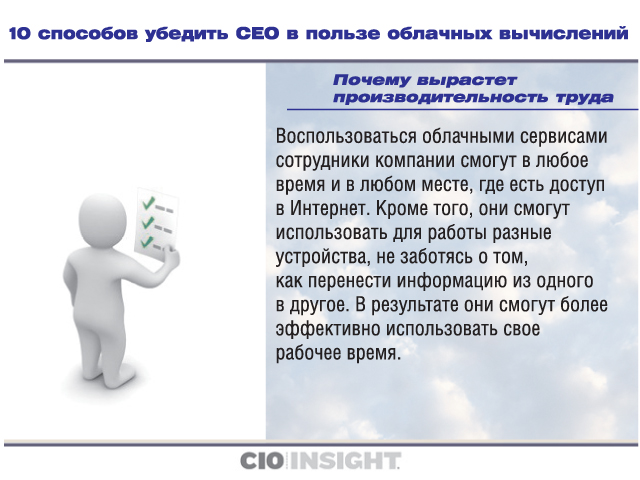 10 способов убедить CEO в пользе облачных вычислений

Почему вырастет производительность труда

Воспользоваться облачными сервисами сотрудники компании смогут в любое время и в любом месте, где есть доступ в Интернет. Кроме того, они смогут использовать для работы разные устройства, не заботясь о том, как перенести информацию из одного в другое. В результате они смогут более эффективно использовать свое рабочее время.

CIO INSIGHT